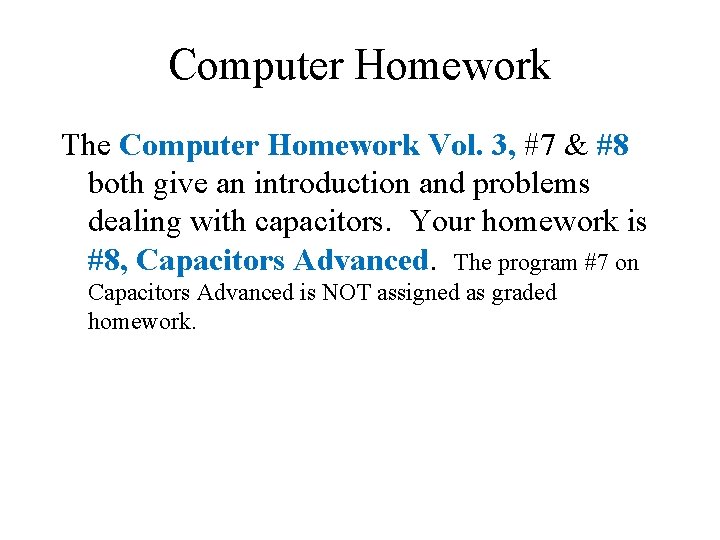 Computer Homework

The Computer Homework Vol. 3, #7 & #8 both give an introduction and problems dealing with capacitors. Your homework is #8, Capacitors Advanced. The program #7 on Capacitors Advanced is NOT assigned as graded homework.